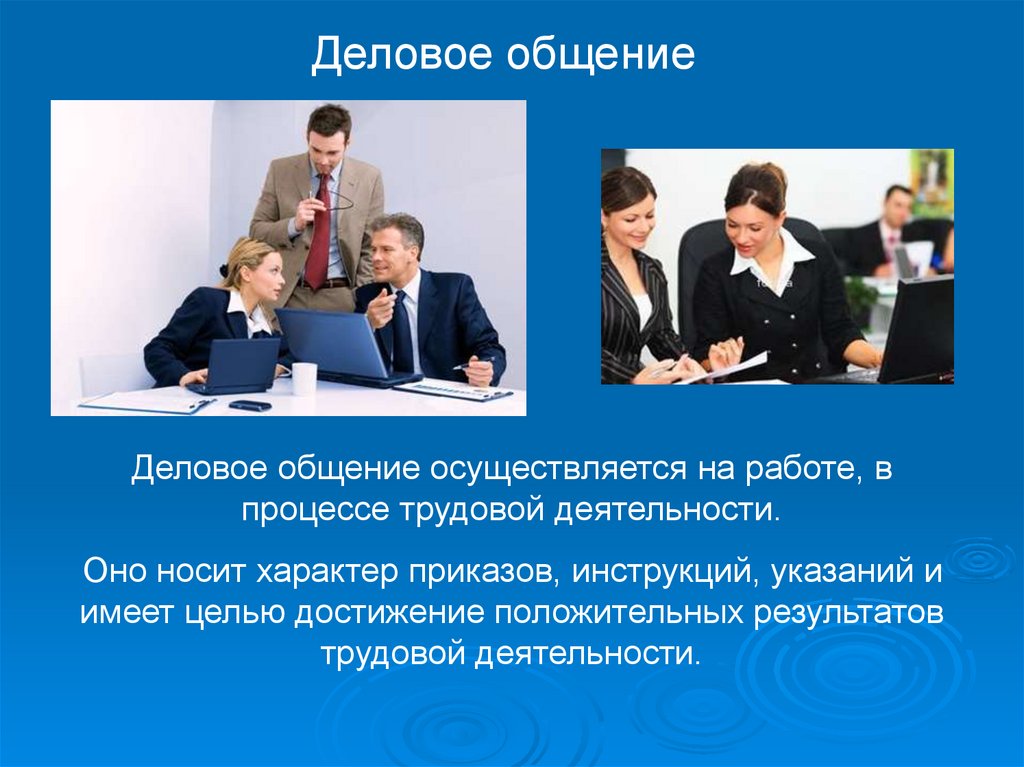 Деловое общение

Деловое общение осуществляется на работе, в процессе трудовой деятельности.

Оно носит характер приказов, инструкций, указаний и имеет целью достижение положительных результатов трудовой деятельности.